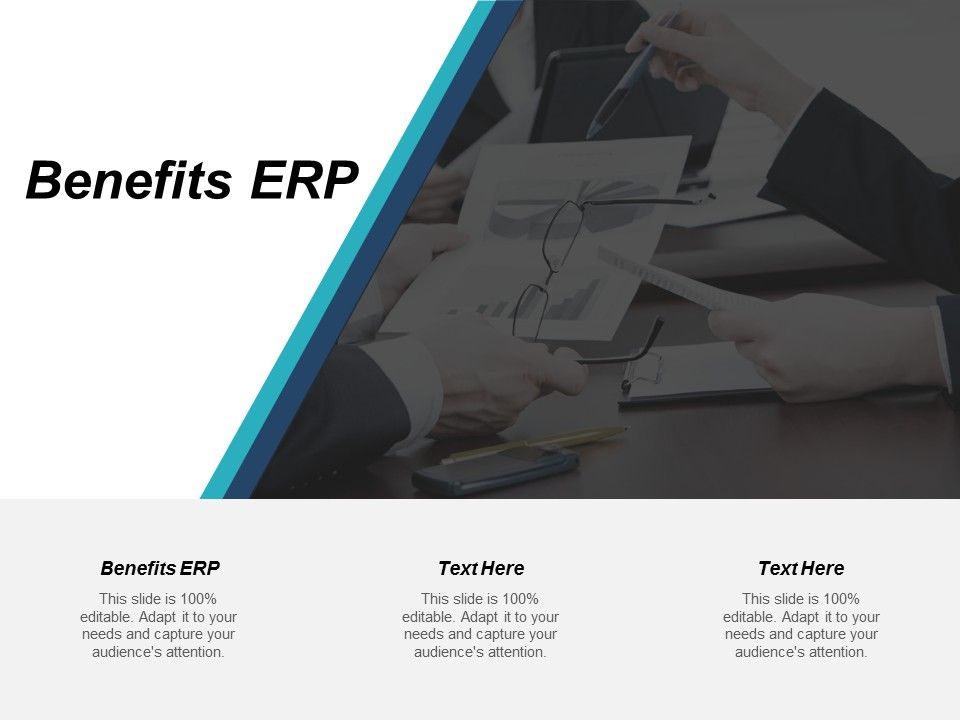 Benefits ERP

Benefits ERP

This slide is 100% editable. Adapt it to your needs and capture your audience's attention.

Text Here

This slide is 100% editable. Adapt it to your needs and capture your audience's attention.

Text Here

This slide is 100% editable. Adapt it to your needs and capture your audience's attention.